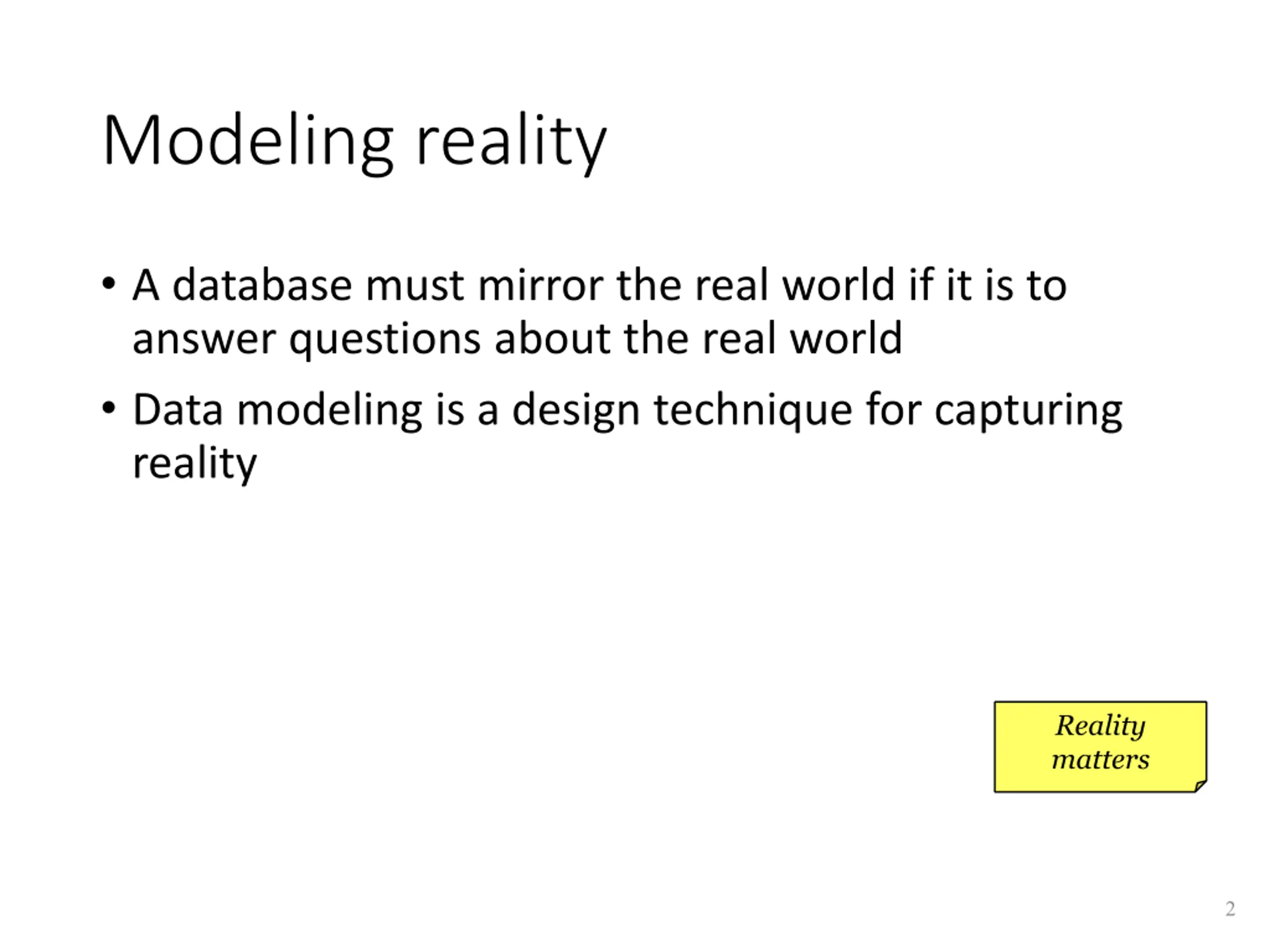 Modeling reality

• A database must mirror the real world if it is to answer questions about the real world

• Data modeling is a design technique for capturing reality

Reality matters

2